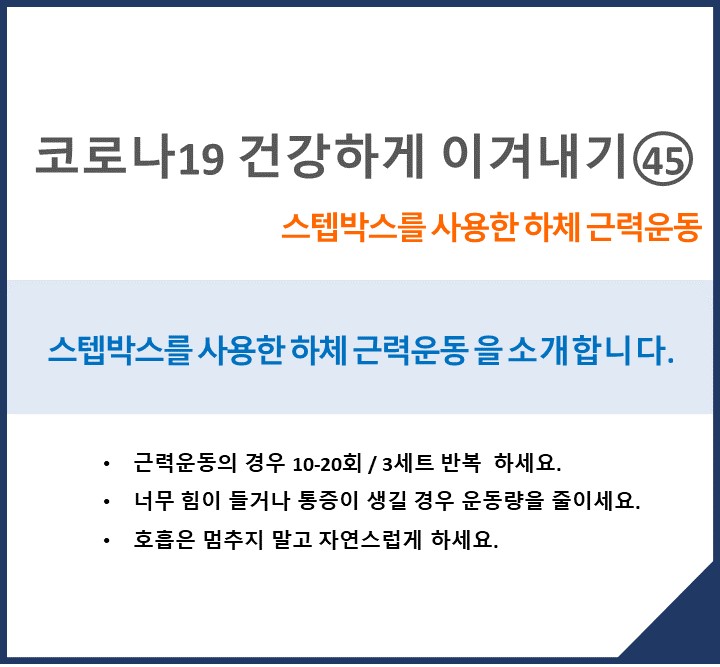 코로나19 건강하게 이겨내기㊺

스텝박스를 사용한 하체 근력운동

스텝박스를 사용한 하체 근력운동 을 소개합니다.

• 근력운동의 경우 10-20회 / 3세트 반복 하세요.
• 너무 힘이 들거나 통증이 생길 경우 운동량을 줄이세요.
• 호흡은 멈추지 말고 자연스럽게 하세요.